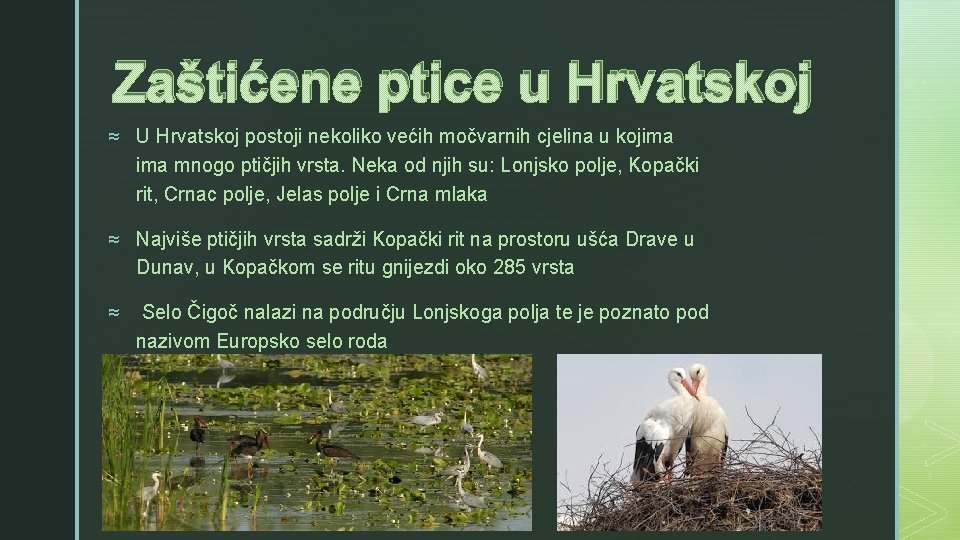 Zaštićene ptice u Hrvatskoj

≈ U Hrvatskoj postoji nekoliko većih močvarnih cjelina u kojima ima mnogo ptičjih vrsta. Neka od njih su: Lonjsko polje, Kopački rit, Crnac polje, Jelas polje i Crna mlaka

≈ Najviše ptičjih vrsta sadrži Kopački rit na prostoru ušća Drave u Dunav, u Kopačkom se ritu gnijezdi oko 285 vrsta

≈ Selo Čigoč nalazi na području Lonjskoga polja te je poznato pod nazivom Europsko selo roda